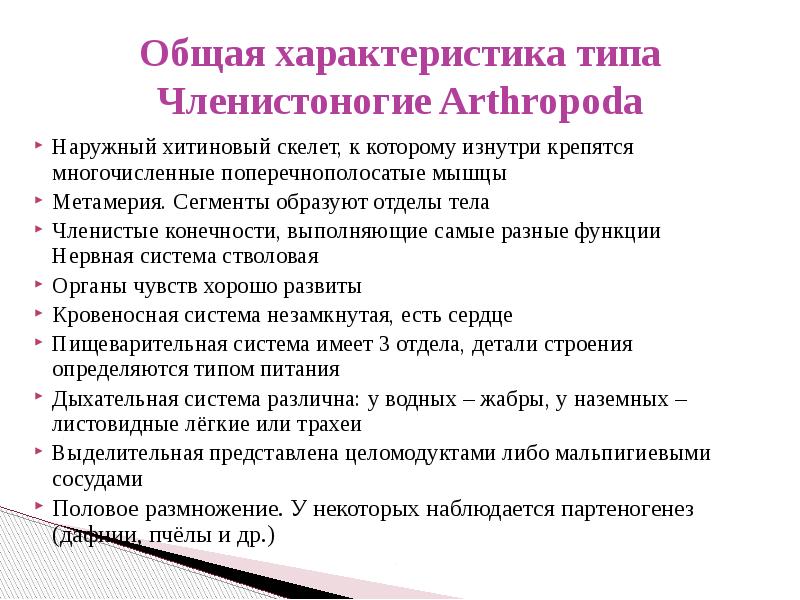 Общая характеристика типа Членистоногие Arthropoda

Наружный хитиновый скелет, к которому изнутри крепятся многочисленные поперечнополосатые мышцы

Метамерия. Сегменты образуют отделы тела

Членистые конечности, выполняющие самые разные функции Нервная система стволовая

Органы чувств хорошо развиты

Кровеносная система незамкнутая, есть сердце

Пищеварительная система имеет 3 отдела, детали строения определяются типом питания

Дыхательная система различна: у водных – жабры, у наземных – листовидные лёгкие или трахеи

Выделительная представлена целомодуктами либо мальпигиевыми сосудами

Половое размножение. У некоторых наблюдается партеногенез (дафнии, пчёлы и др.)